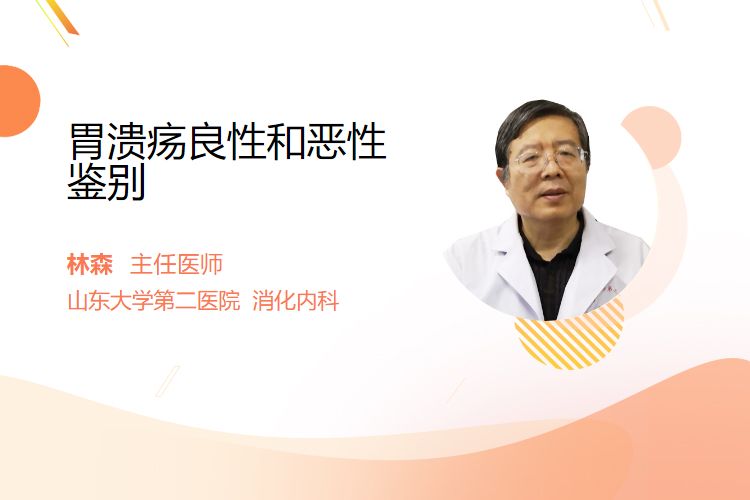 胃溃疡良性和恶性鉴别

林森 主任医师

山东大学第二医院 消化内科